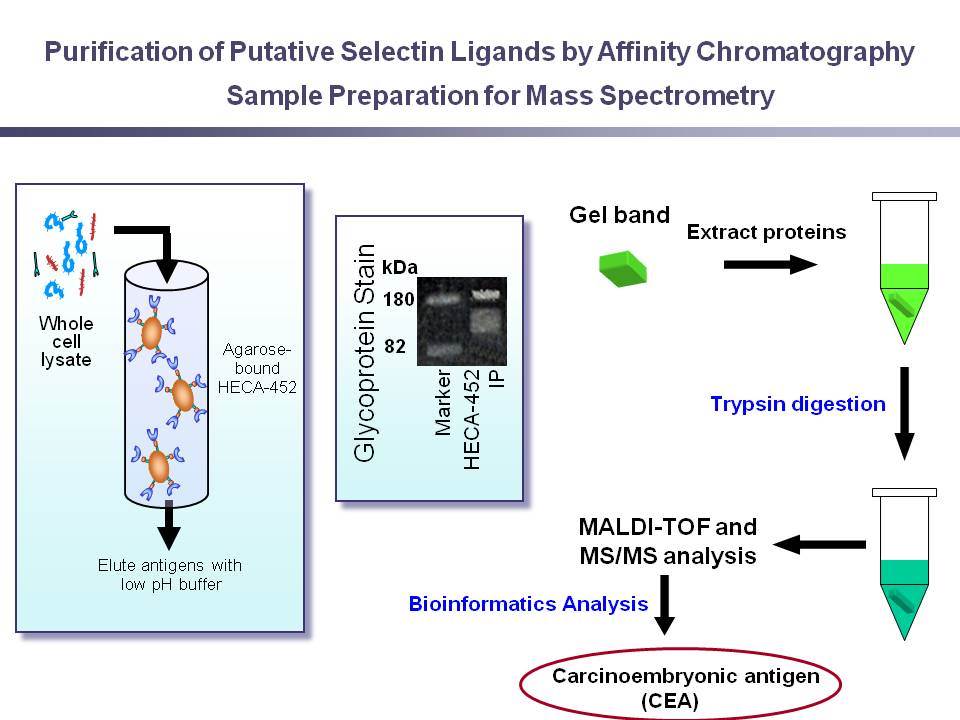 Purification of Putative Selectin Ligands by Affinity Chromatography
Sample Preparation for Mass Spectrometry

Whole cell lysate

Agarose-bound HECA-452

Elute antigens with low pH buffer

Glycoprotein Stain

kDa
180
82

Marker
HECA-452 IP

Gel band

Extract proteins

Trypsin digestion

MALDI-TOF and MS/MS analysis

Bioinformatics Analysis

Carcinoembryonic antigen (CEA)